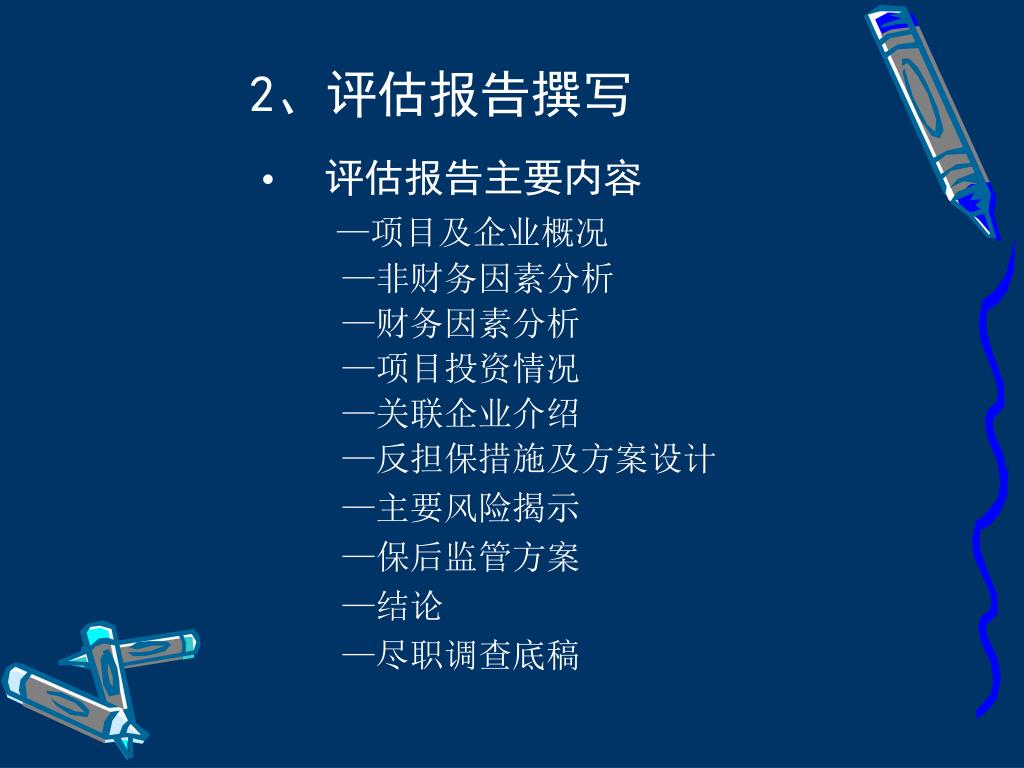 2、评估报告撰写

• 评估报告主要内容

—项目及企业概况
—非财务因素分析
—财务因素分析
—项目投资情况
—关联企业介绍
—反担保措施及方案设计
—主要风险揭示
—保后监管方案
—结论
—尽职调查底稿